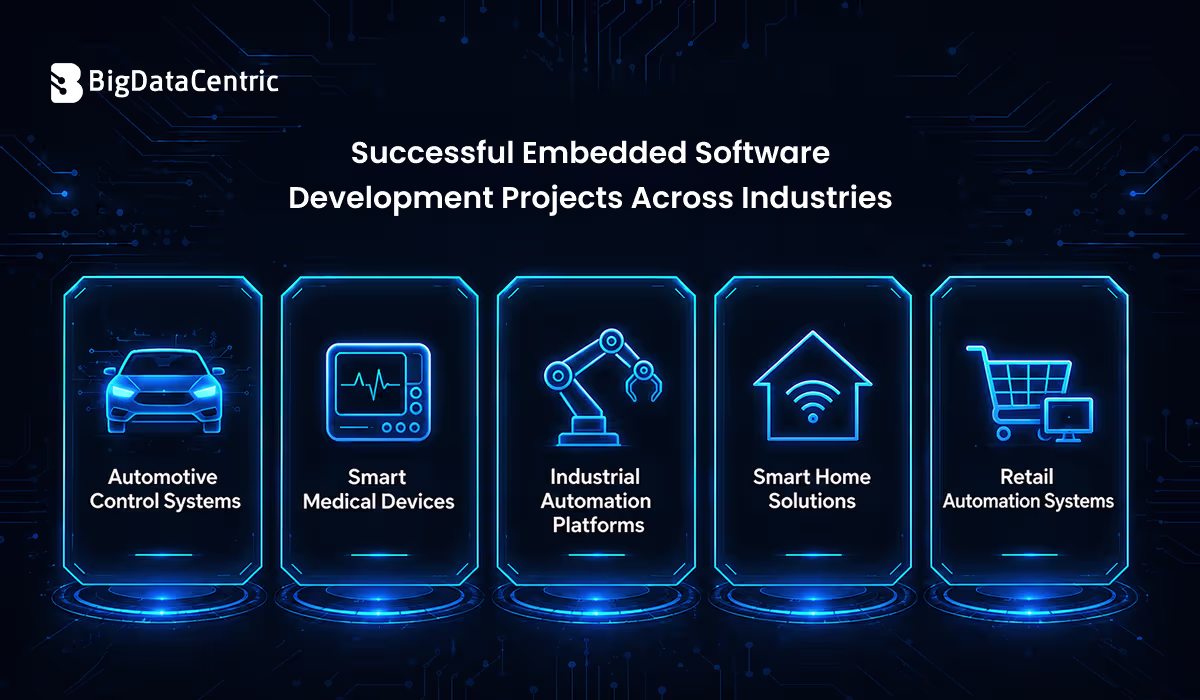 BigDataCentric

Successful Embedded Software Development Projects Across Industries

Automotive Control Systems

Smart Medical Devices

Industrial Automation Platforms

Smart Home Solutions

Retail Automation Systems